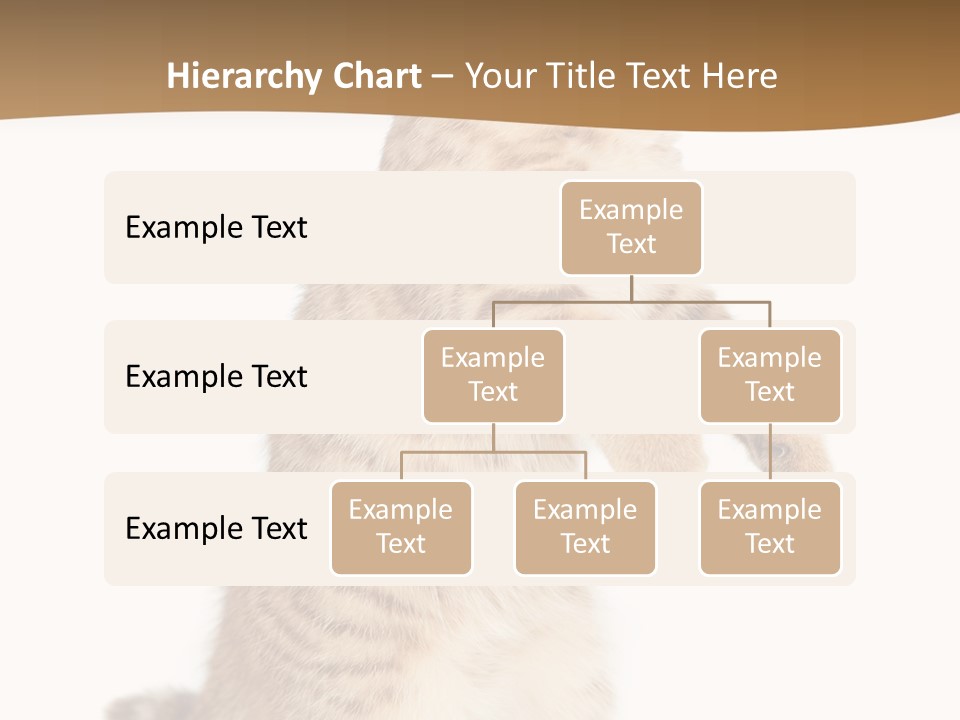 Hierarchy Chart – Your Title Text Here

Example Text

Example Text

Example Text

Example Text

Example Text

Example Text

Example Text

Example Text

Example Text